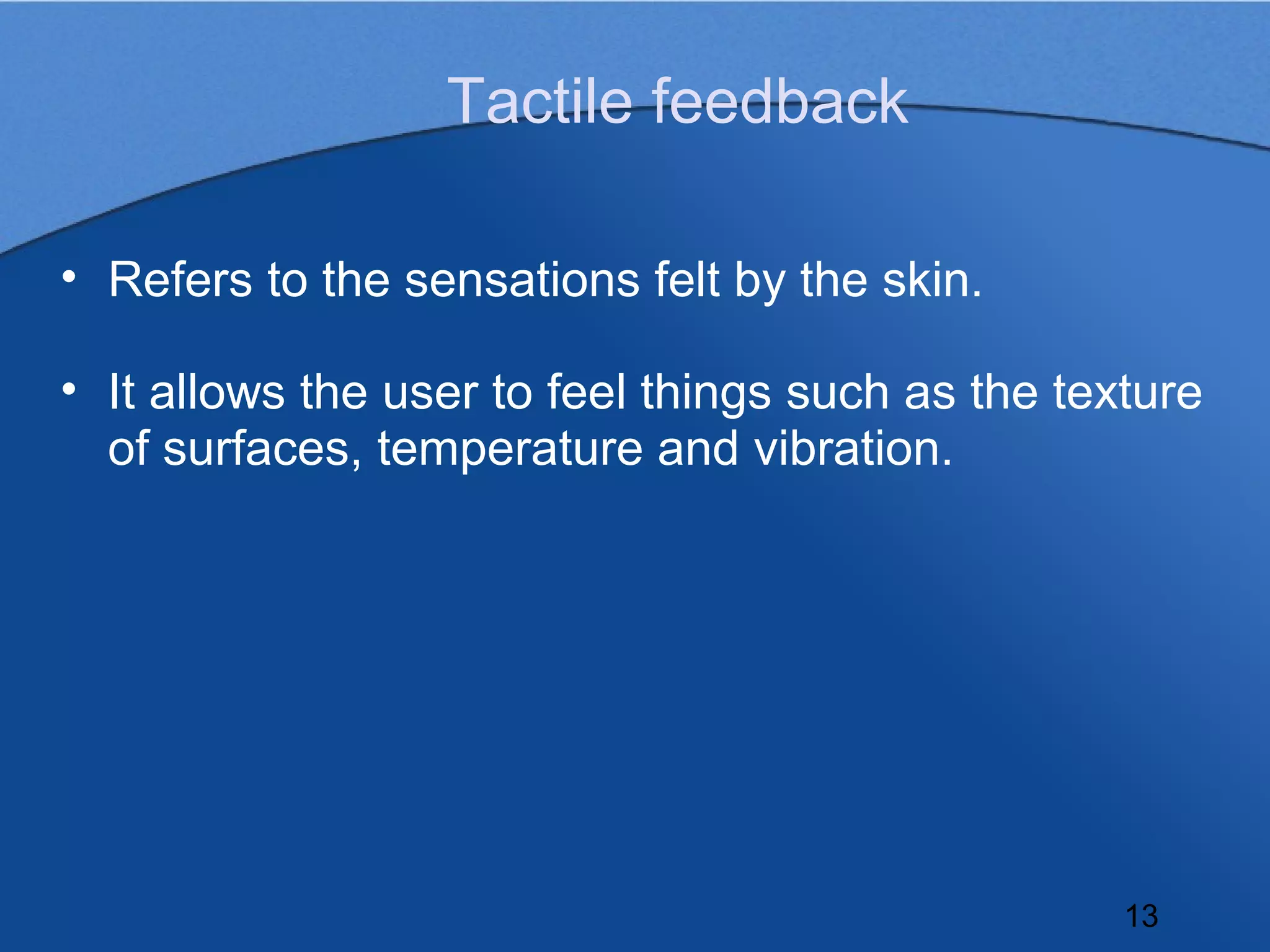 Tactile feedback

• Refers to the sensations felt by the skin.

• It allows the user to feel things such as the texture of surfaces, temperature and vibration.

13